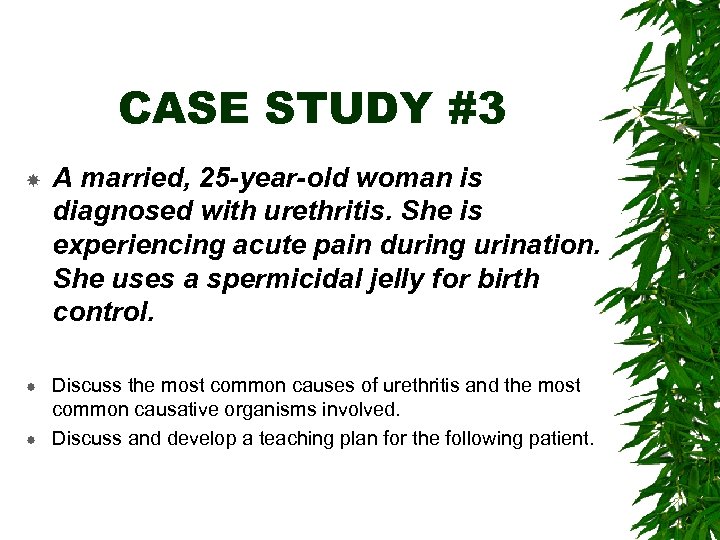 CASE STUDY #3

A married, 25-year-old woman is diagnosed with urethritis. She is experiencing acute pain during urination. She uses a spermicidal jelly for birth control.

Discuss the most common causes of urethritis and the most common causative organisms involved.

Discuss and develop a teaching plan for the following patient.